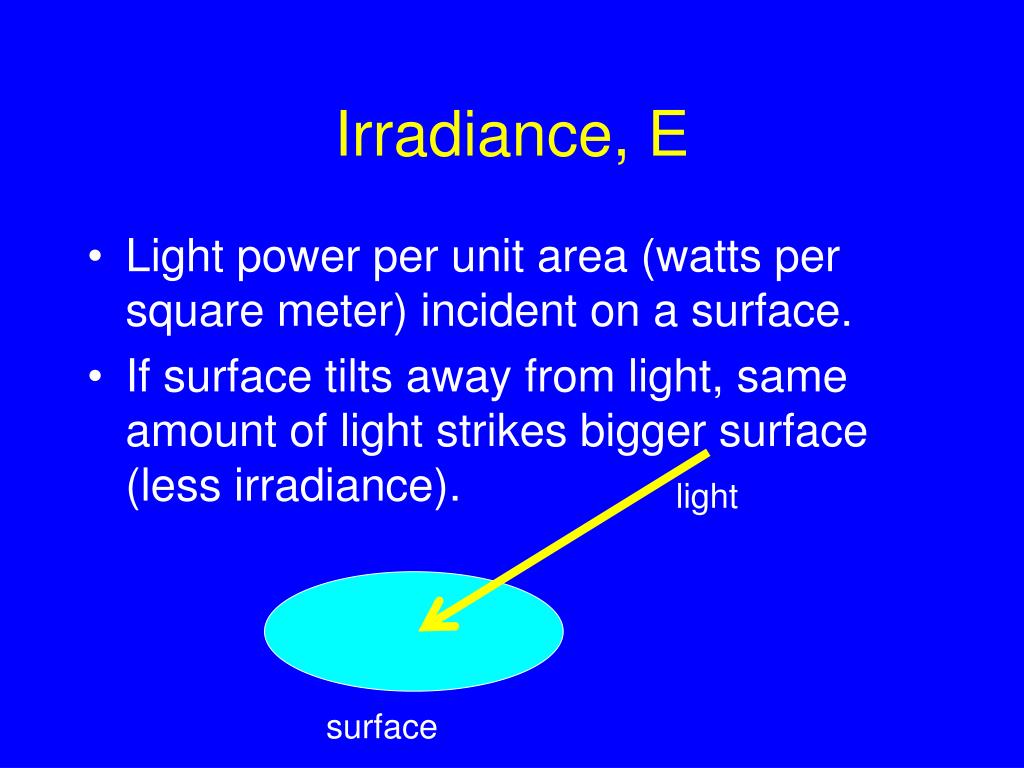 Irradiance, E

• Light power per unit area (watts per square meter) incident on a surface.

• If surface tilts away from light, same amount of light strikes bigger surface (less irradiance).

light

surface